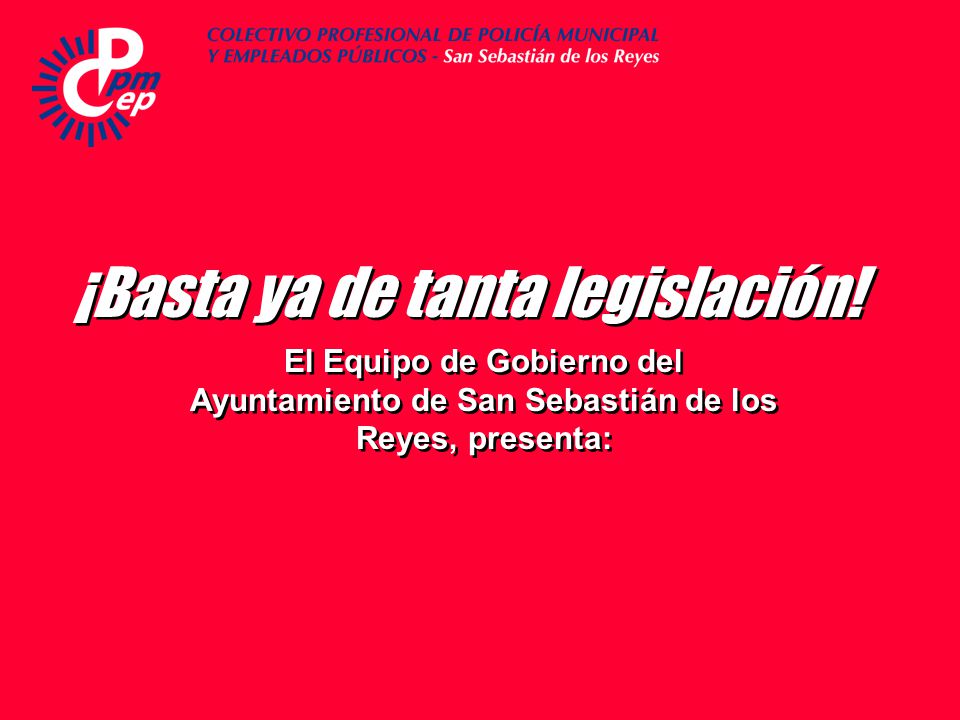 CPpmep

COLECTIVO PROFESIONAL DE POLICÍA MUNICIPAL
Y EMPLEADOS PÚBLICOS - San Sebastián de los Reyes

¡Basta ya de tanta legislación!

El Equipo de Gobierno del Ayuntamiento de San Sebastián de los Reyes, presenta: